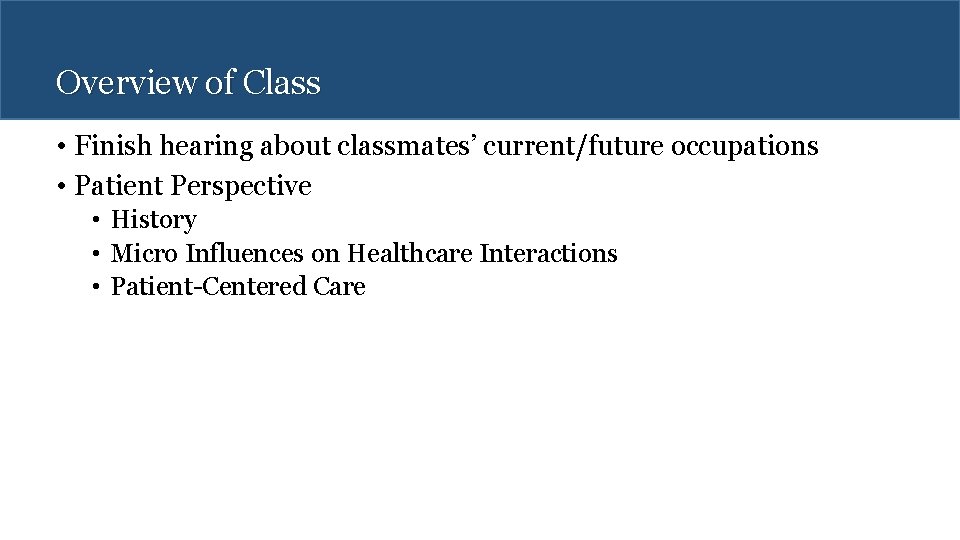 Overview of Class

• Finish hearing about classmates’ current/future occupations
• Patient Perspective
  • History
  • Micro Influences on Healthcare Interactions
  • Patient-Centered Care